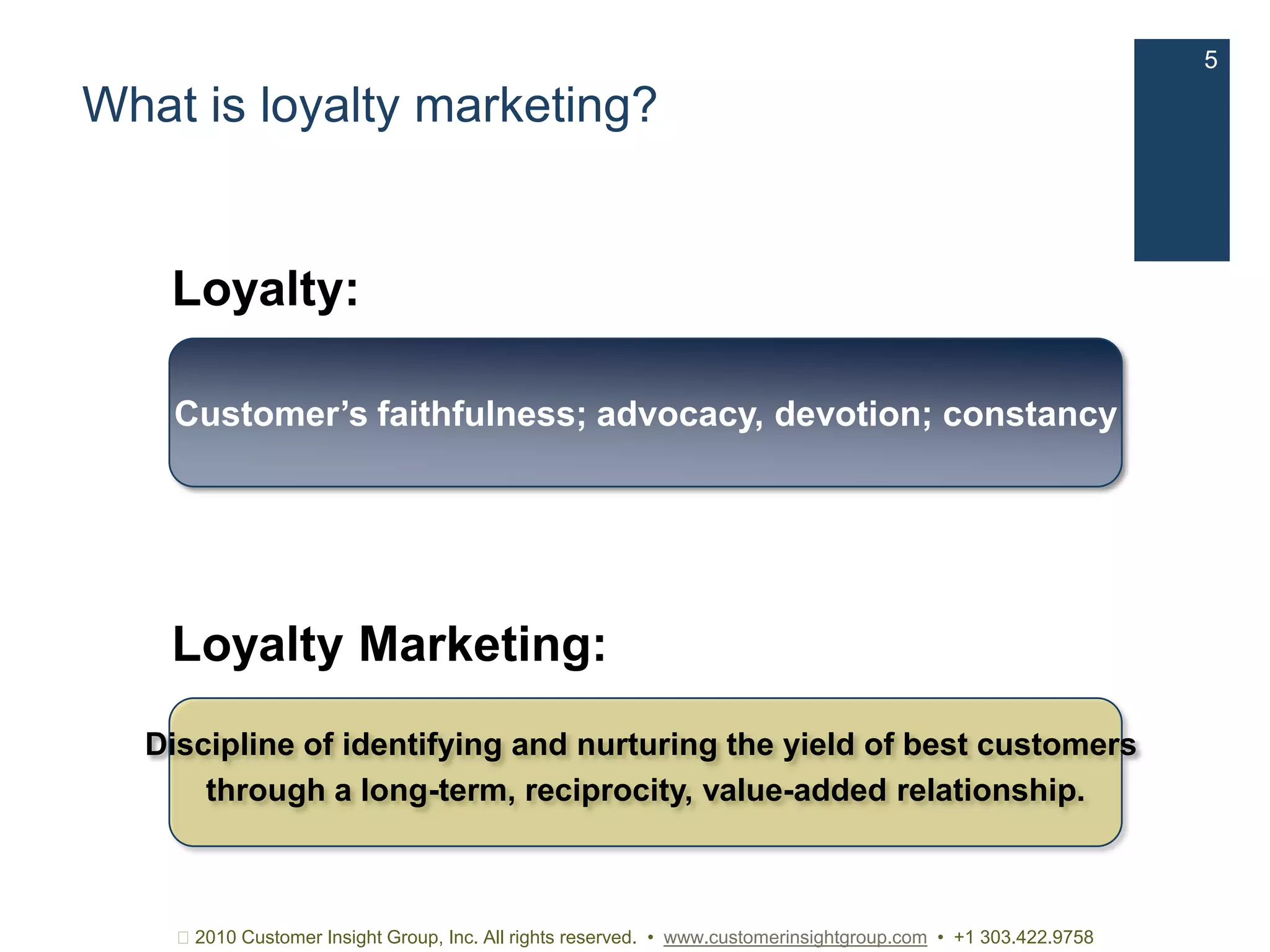 5

What is loyalty marketing?

Loyalty:

Customer's faithfulness; advocacy, devotion; constancy

Loyalty Marketing:

Discipline of identifying and nurturing the yield of best customers through a long-term, reciprocity, value-added relationship.

 2010 Customer Insight Group, Inc. All rights reserved. • www.customerinsightgroup.com • +1 303.422.9758